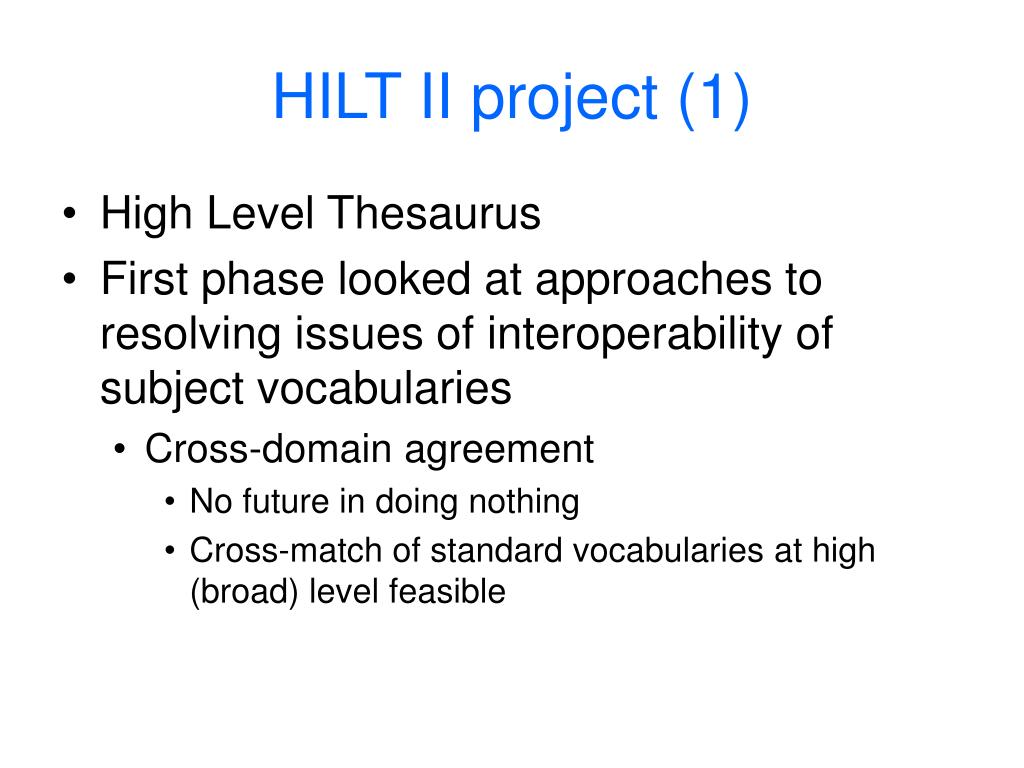 HILT II project (1)

• High Level Thesaurus
• First phase looked at approaches to resolving issues of interoperability of subject vocabularies
  • Cross-domain agreement
    • No future in doing nothing
    • Cross-match of standard vocabularies at high (broad) level feasible